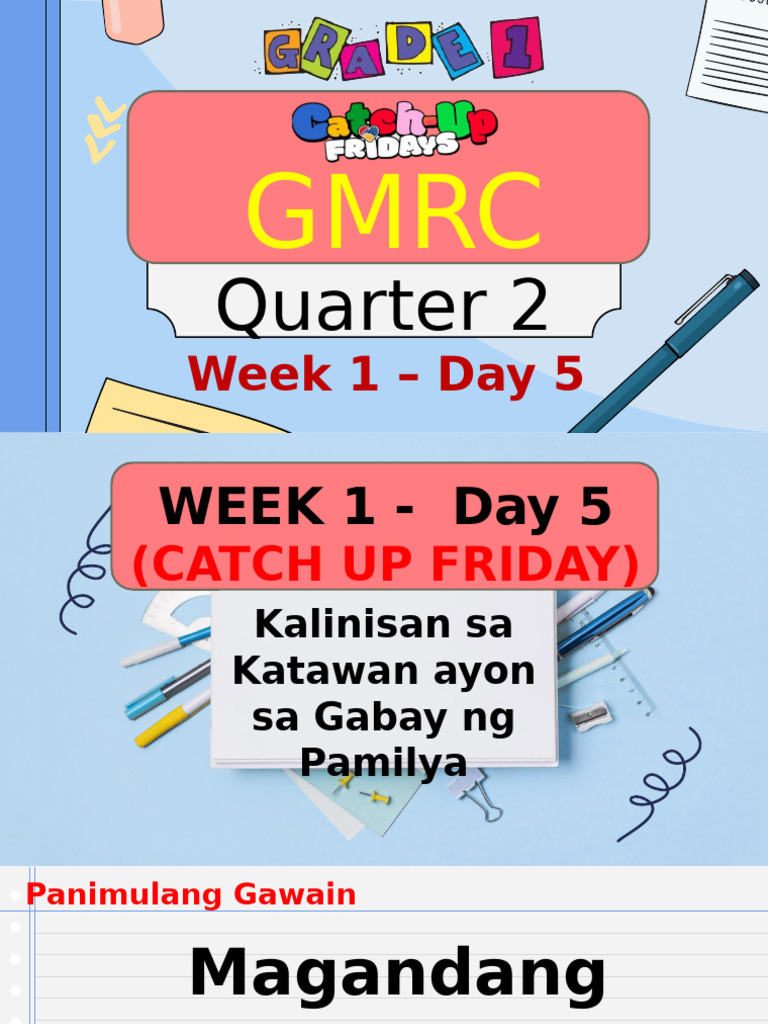 GRADE 1

Catch-Up FRIDAYS

GMRC

Quarter 2

Week 1 – Day 5

WEEK 1 - Day 5
(CATCH UP FRIDAY)

Kalinisan sa Katawan ayon sa Gabay ng Pamilya

Panimulang Gawain

Magandang